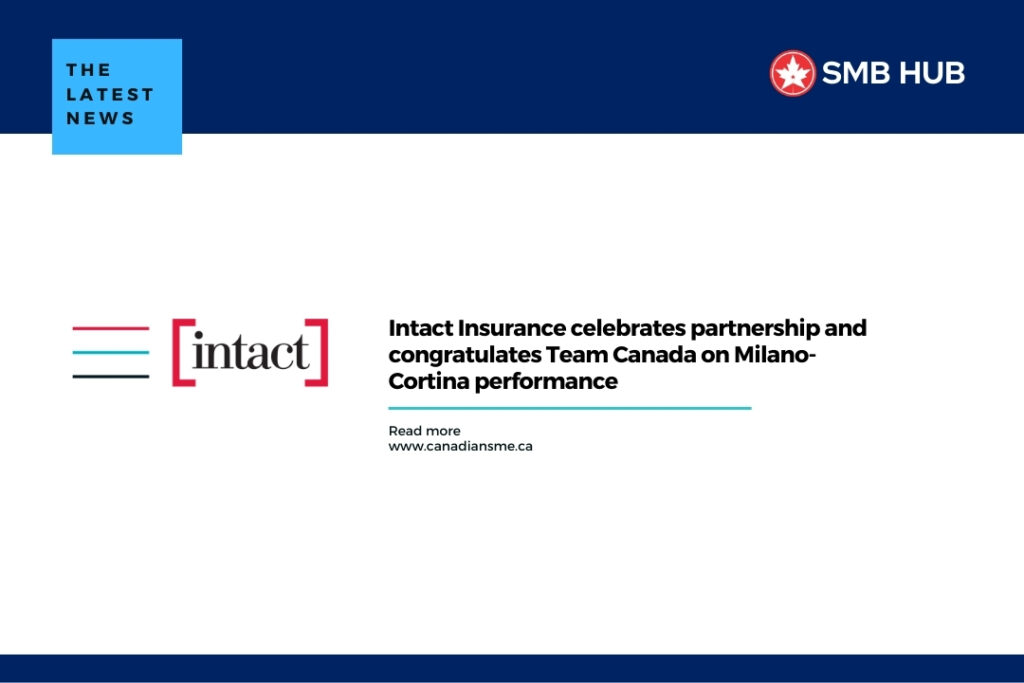 THE LATEST NEWS

SMB HUB

[intact]

Intact Insurance celebrates partnership and congratulates Team Canada on Milano-Cortina performance

Read more
www.canadiansme.ca